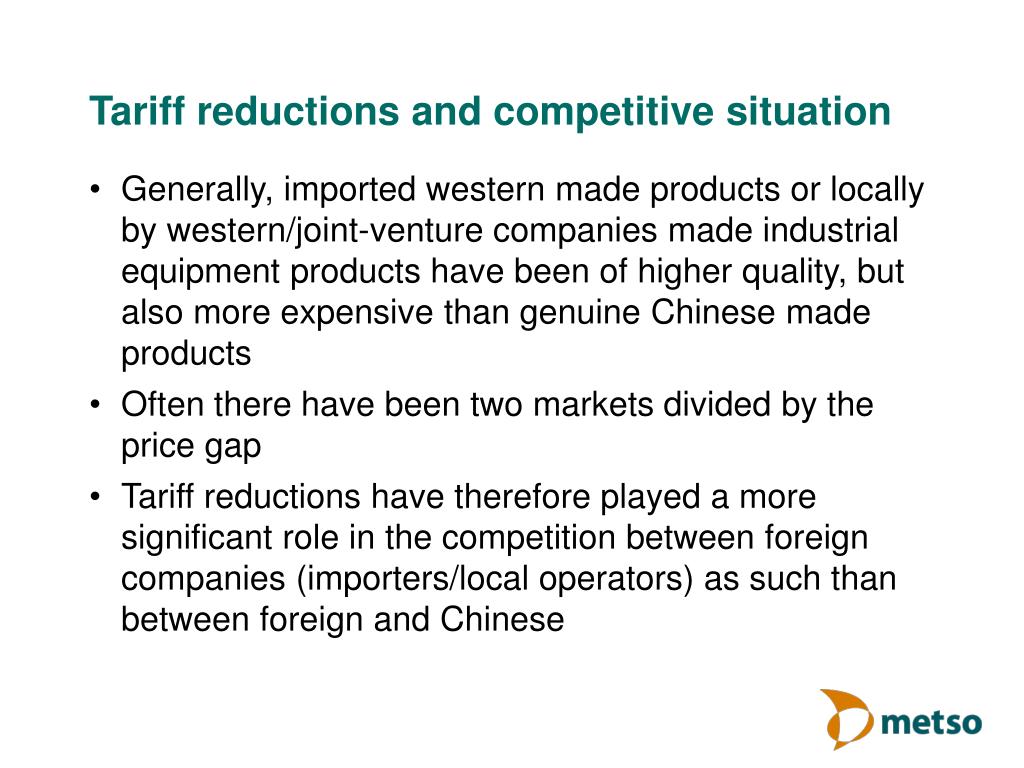 Tariff reductions and competitive situation

• Generally, imported western made products or locally by western/joint-venture companies made industrial equipment products have been of higher quality, but also more expensive than genuine Chinese made products

• Often there have been two markets divided by the price gap

• Tariff reductions have therefore played a more significant role in the competition between foreign companies (importers/local operators) as such than between foreign and Chinese

metso